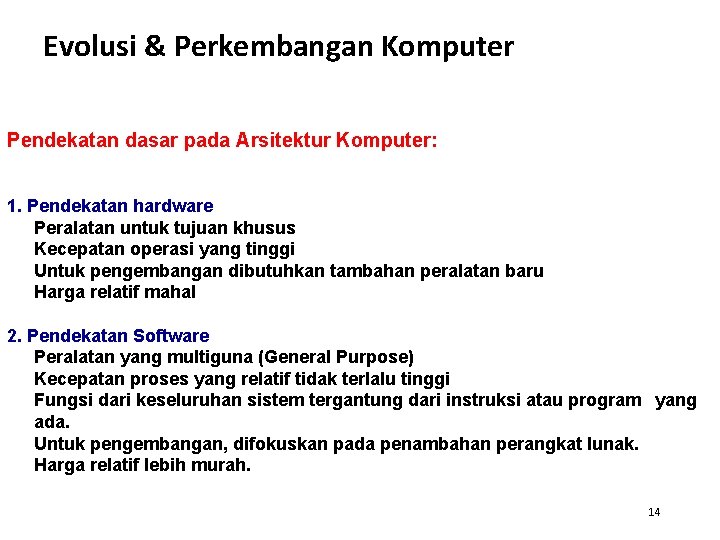 Evolusi & Perkembangan Komputer

Pendekatan dasar pada Arsitektur Komputer:

1. Pendekatan hardware
Peralatan untuk tujuan khusus
Kecepatan operasi yang tinggi
Untuk pengembangan dibutuhkan tambahan peralatan baru
Harga relatif mahal

2. Pendekatan Software
Peralatan yang multiguna (General Purpose)
Kecepatan proses yang relatif tidak terlalu tinggi
Fungsi dari keseluruhan sistem tergantung dari instruksi atau program yang ada.
Untuk pengembangan, difokuskan pada penambahan perangkat lunak.
Harga relatif lebih murah.

14